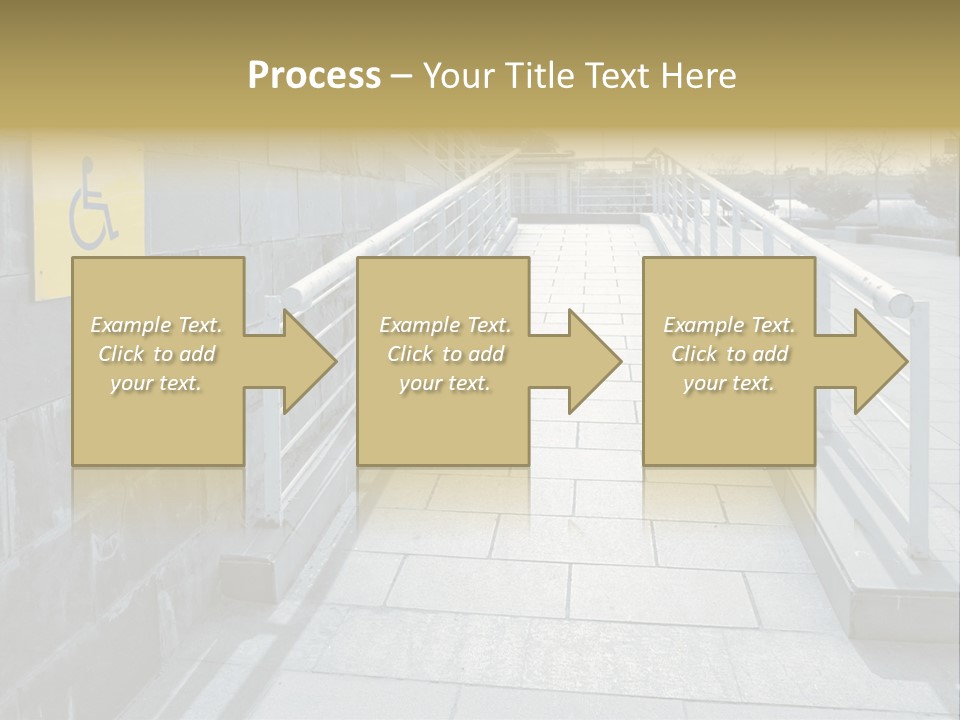 Process – Your Title Text Here

Example Text. Click to add your text.

Example Text. Click to add your text.

Example Text. Click to add your text.